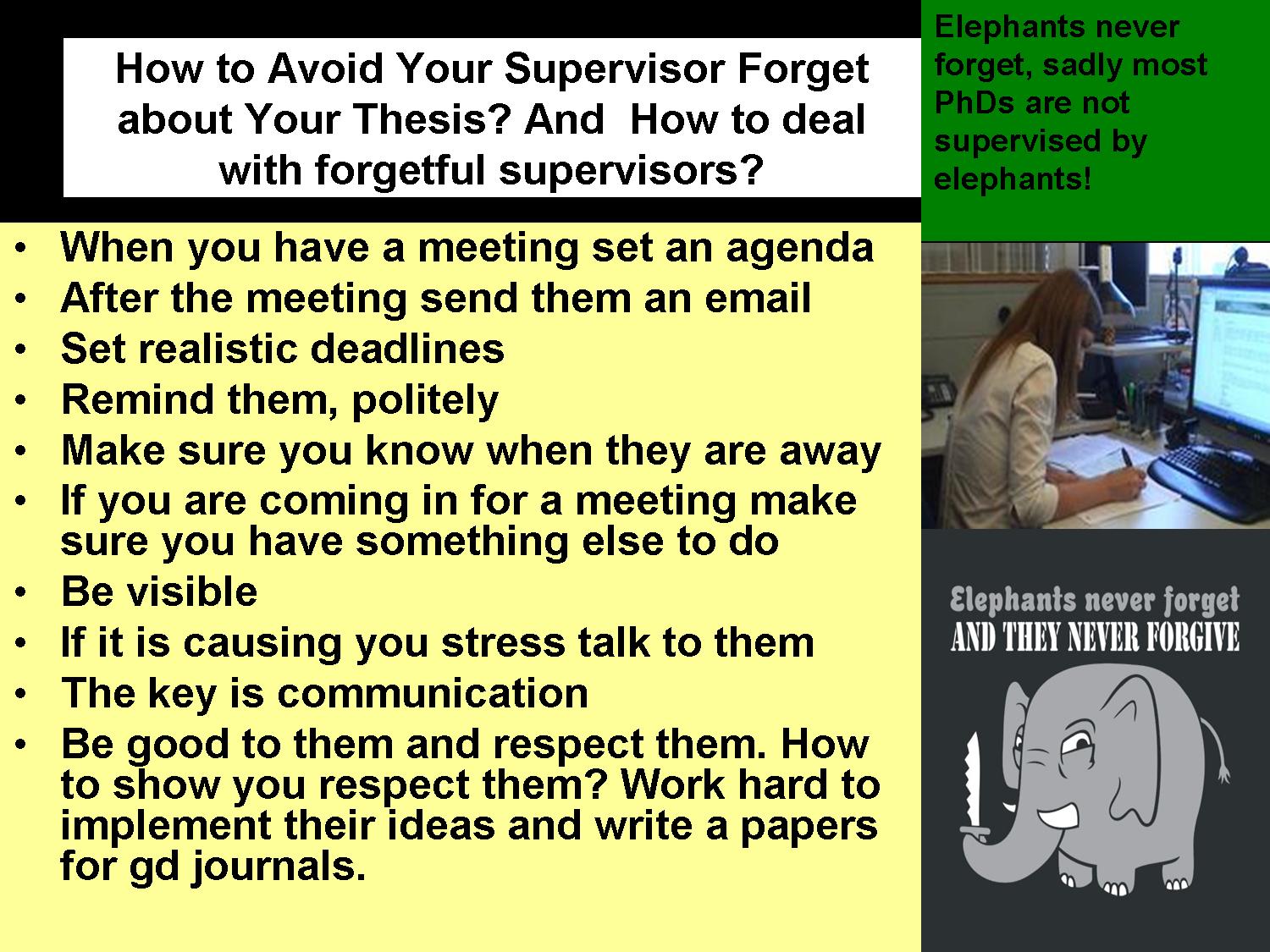 How to Avoid Your Supervisor Forget about Your Thesis? And How to deal with forgetful supervisors?

Elephants never forget, sadly most PhDs are not supervised by elephants!

• When you have a meeting set an agenda
• After the meeting send them an email
• Set realistic deadlines
• Remind them, politely
• Make sure you know when they are away
• If you are coming in for a meeting make sure you have something else to do
• Be visible
• If it is causing you stress talk to them
• The key is communication
• Be good to them and respect them. How to show you respect them? Work hard to implement their ideas and write a papers for gd journals.

Elephants never forget
AND THEY NEVER FORGIVE